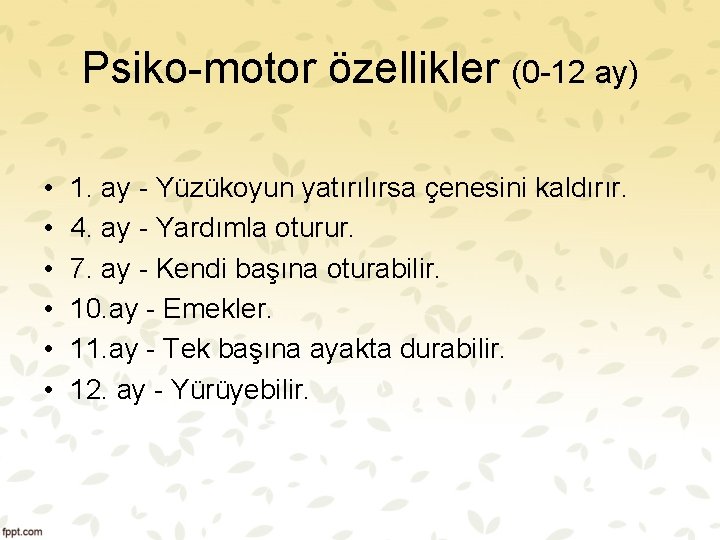 Psiko-motor özellikler (0-12 ay)

• 1. ay - Yüzükoyun yatırılırsa çenesini kaldırır.
• 4. ay - Yardımla oturur.
• 7. ay - Kendi başına oturabilir.
• 10.ay - Emekler.
• 11.ay - Tek başına ayakta durabilir.
• 12. ay - Yürüyebilir.

fppt.com